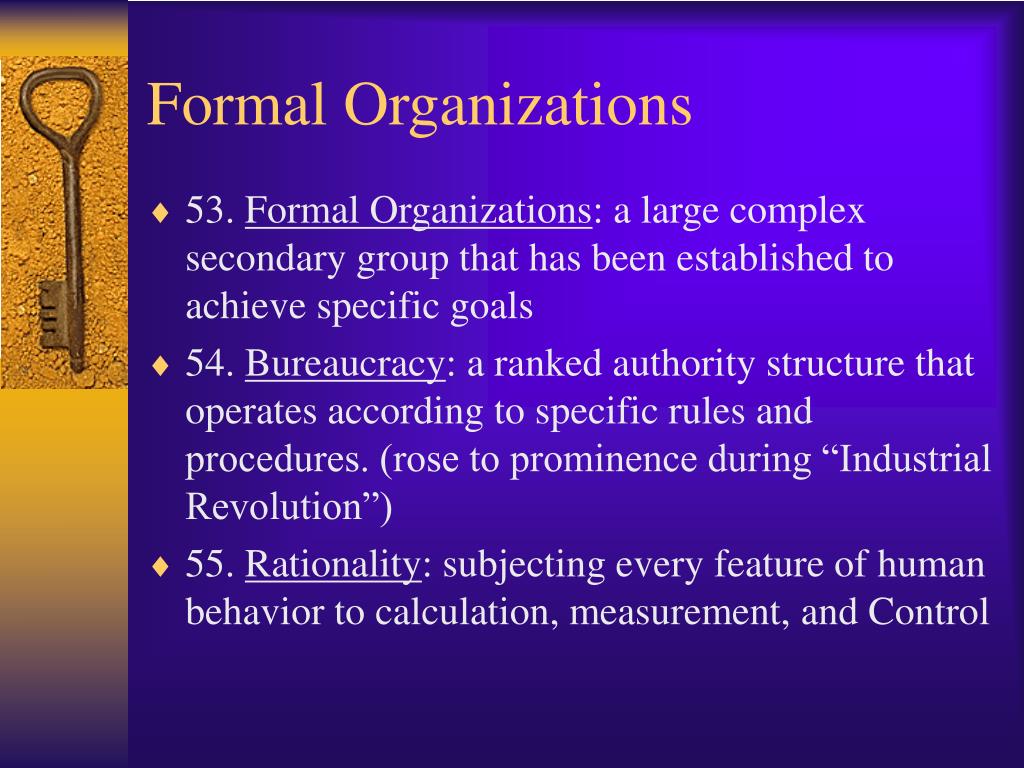 Formal Organizations

♦ 53. Formal Organizations: a large complex secondary group that has been established to achieve specific goals

♦ 54. Bureaucracy: a ranked authority structure that operates according to specific rules and procedures. (rose to prominence during “Industrial Revolution”)

♦ 55. Rationality: subjecting every feature of human behavior to calculation, measurement, and Control